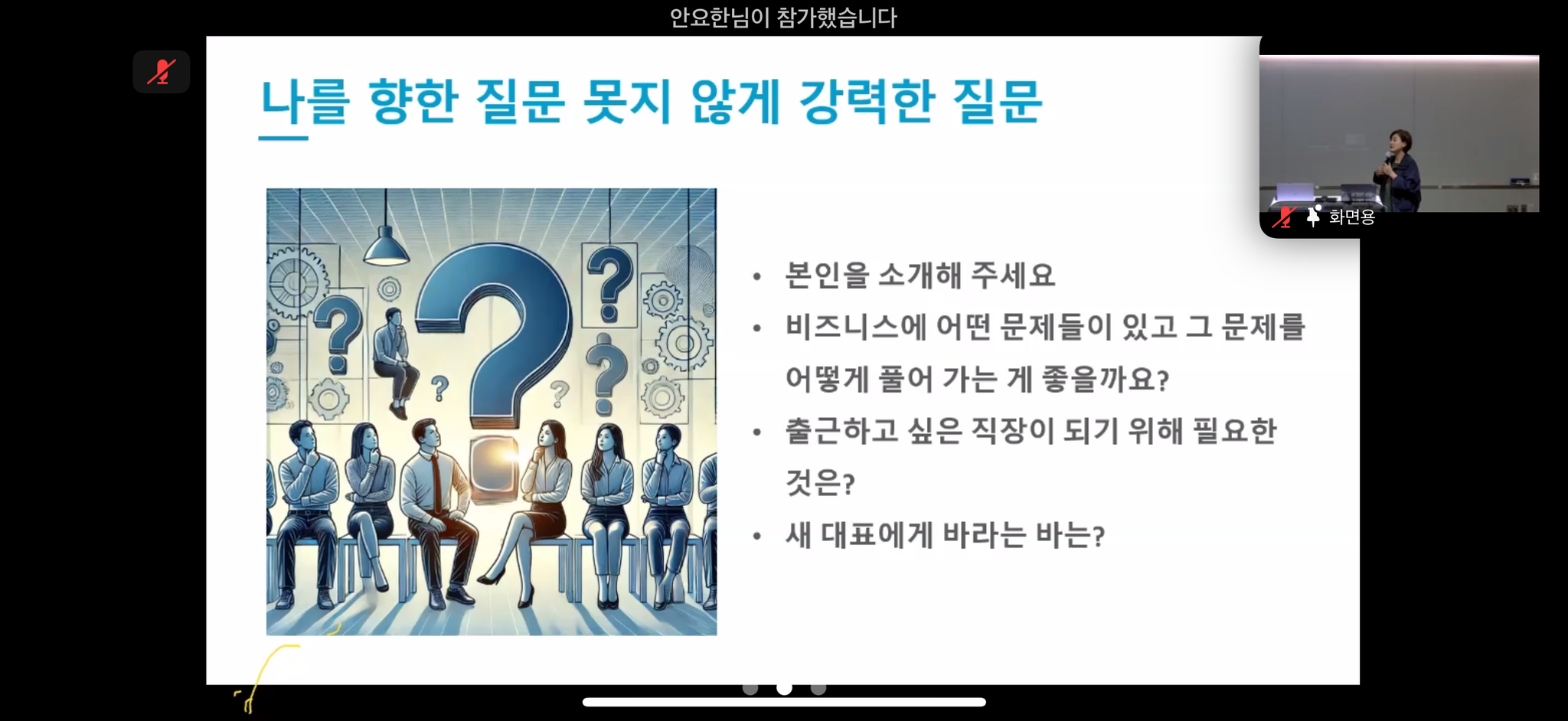 안요한님이 참가했습니다

나를 향한 질문 못지 않게 강력한 질문

화면용

• 본인을 소개해 주세요
• 비즈니스에 어떤 문제들이 있고 그 문제를 어떻게 풀어 가는 게 좋을까요?
• 출근하고 싶은 직장이 되기 위해 필요한 것은?
• 새 대표에게 바라는 바는?